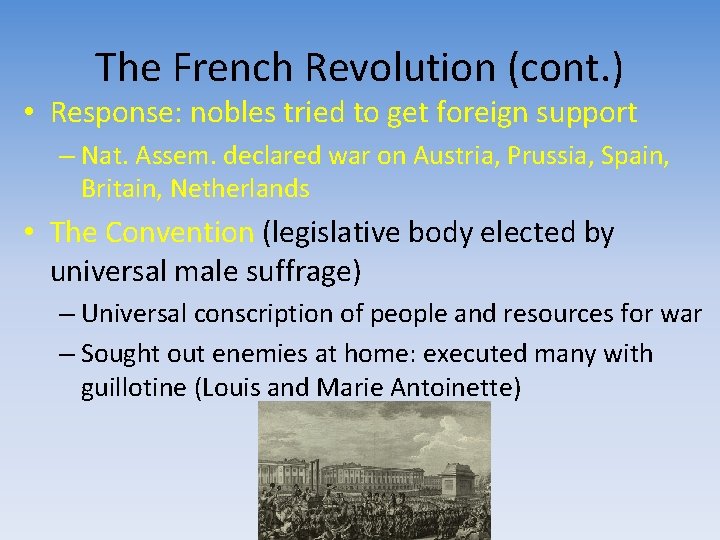 The French Revolution (cont.)

• Response: nobles tried to get foreign support

– Nat. Assem. declared war on Austria, Prussia, Spain, Britain, Netherlands

• The Convention (legislative body elected by universal male suffrage)

– Universal conscription of people and resources for war

– Sought out enemies at home: executed many with guillotine (Louis and Marie Antoinette)